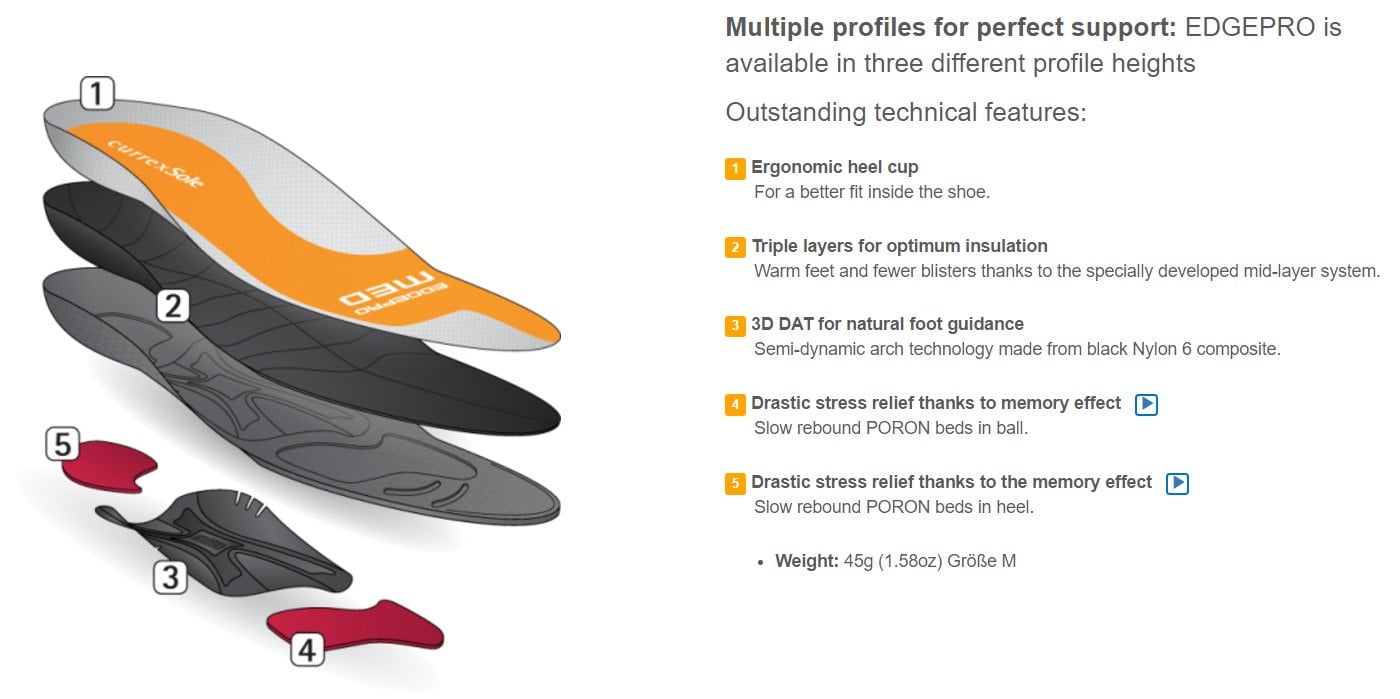 1

currexSole

MED
EDGEPRO

2

5

3

4

**Multiple profiles for perfect support:** EDGEPRO is available in three different profile heights

Outstanding technical features:

1 **Ergonomic heel cup**
For a better fit inside the shoe.

2 **Triple layers for optimum insulation**
Warm feet and fewer blisters thanks to the specially developed mid-layer system.

3 **3D DAT for natural foot guidance**
Semi-dynamic arch technology made from black Nylon 6 composite.

4 **Drastic stress relief thanks to memory effect**
Slow rebound PORON beds in ball.

5 **Drastic stress relief thanks to the memory effect**
Slow rebound PORON beds in heel.

- **Weight:** 45g (1.58oz) Größe M